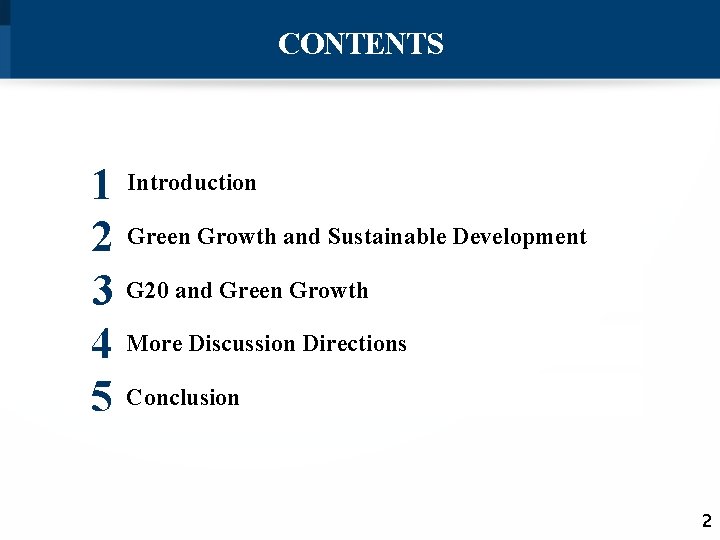 CONTENTS

1 Introduction

2 Green Growth and Sustainable Development

3 G20 and Green Growth

4 More Discussion Directions

5 Conclusion

2